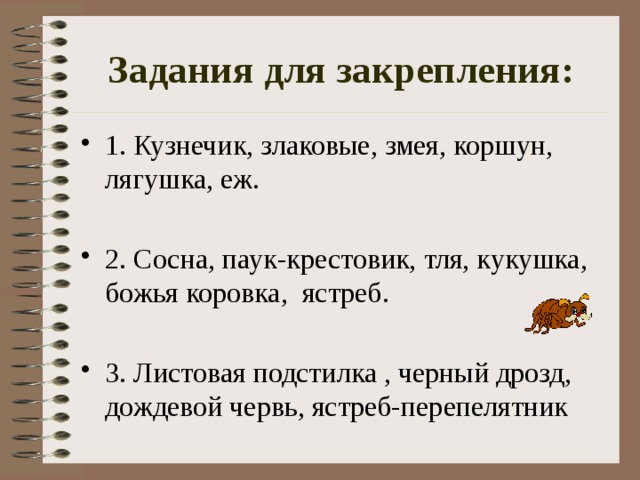 Задания для закрепления:

• 1. Кузнечик, злаковые, змея, коршун, лягушка, еж.

• 2. Сосна, паук-крестовик, тля, кукушка, божья коровка,  ястреб.

• 3. Листовая подстилка , черный дрозд, дождевой червь, ястреб-перепелятник